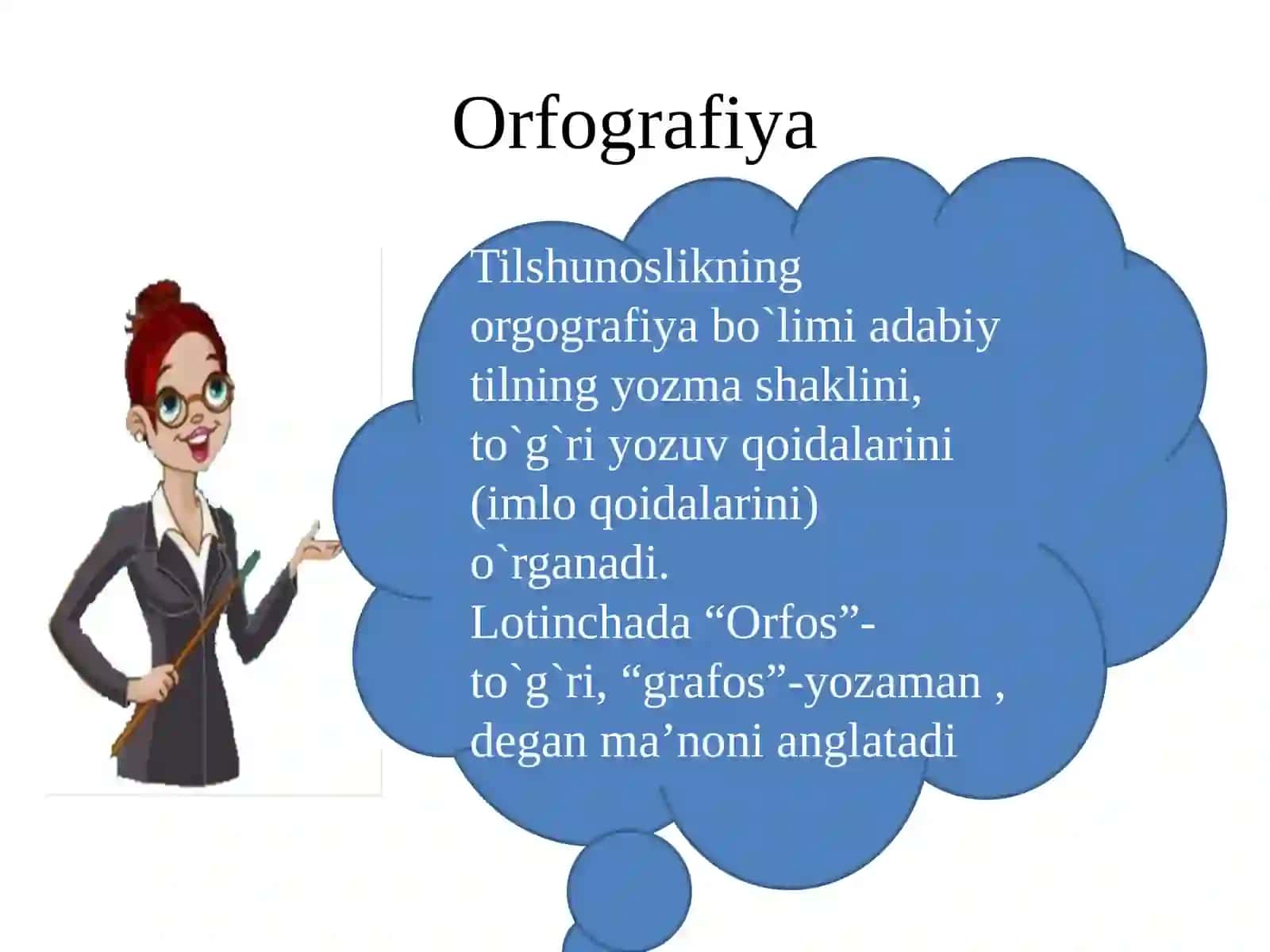 Orfografiya

Tilshunoslikning orgografiya bo`limi adabiy tilning yozma shaklini, to`g`ri yozuv qoidalarini (imlo qoidalarini) o`rganadi. Lotinchada “Orfos”- to`g`ri, “grafos”-yozaman , degan ma’noni anglatadi